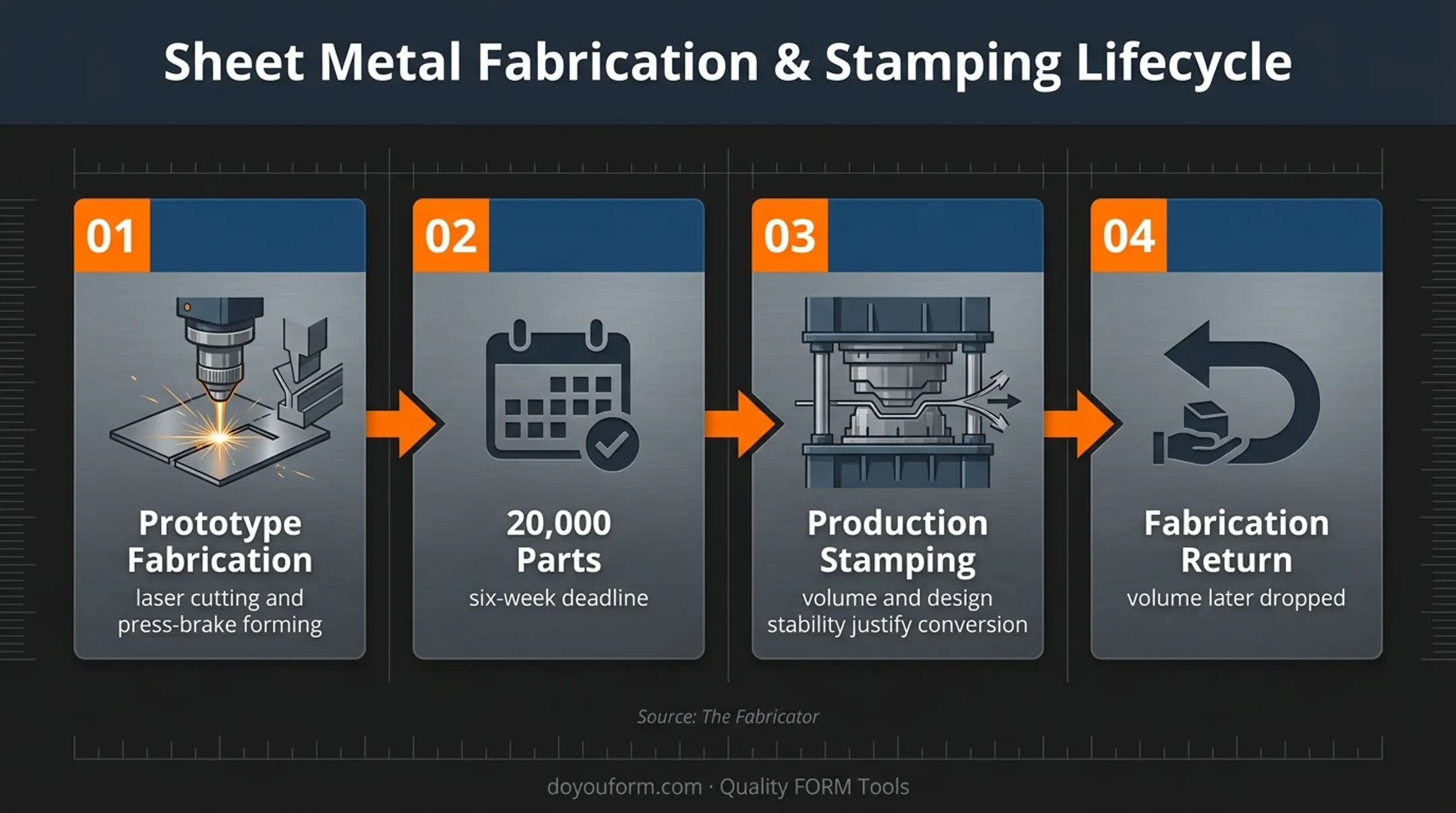 Sheet Metal Fabrication & Stamping Lifecycle

01

Prototype Fabrication
laser cutting and press-brake forming

02

20,000 Parts
six-week deadline

03

Production Stamping
volume and design stability justify conversion

04

Fabrication Return
volume later dropped

Source: The Fabricator

doyouform.com · Quality FORM Tools